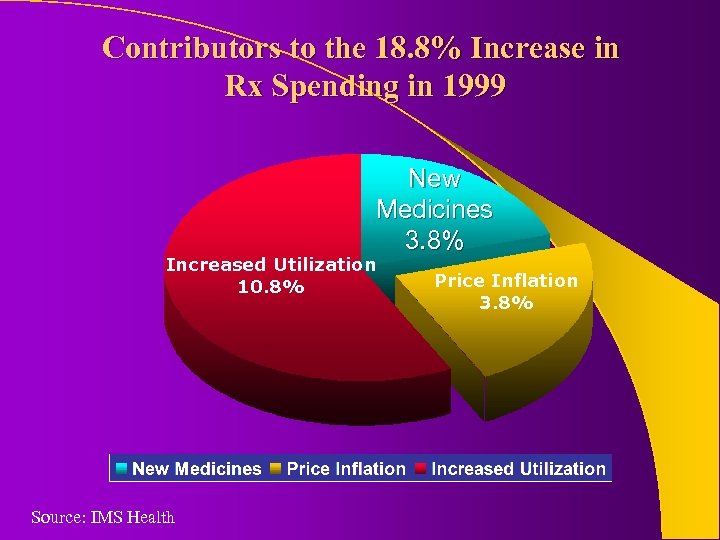 Contributors to the 18.8% Increase in Rx Spending in 1999

New Medicines 3.8%

Increased Utilization 10.8%

Price Inflation 3.8%

New Medicines Price Inflation Increased Utilization

Source: IMS Health